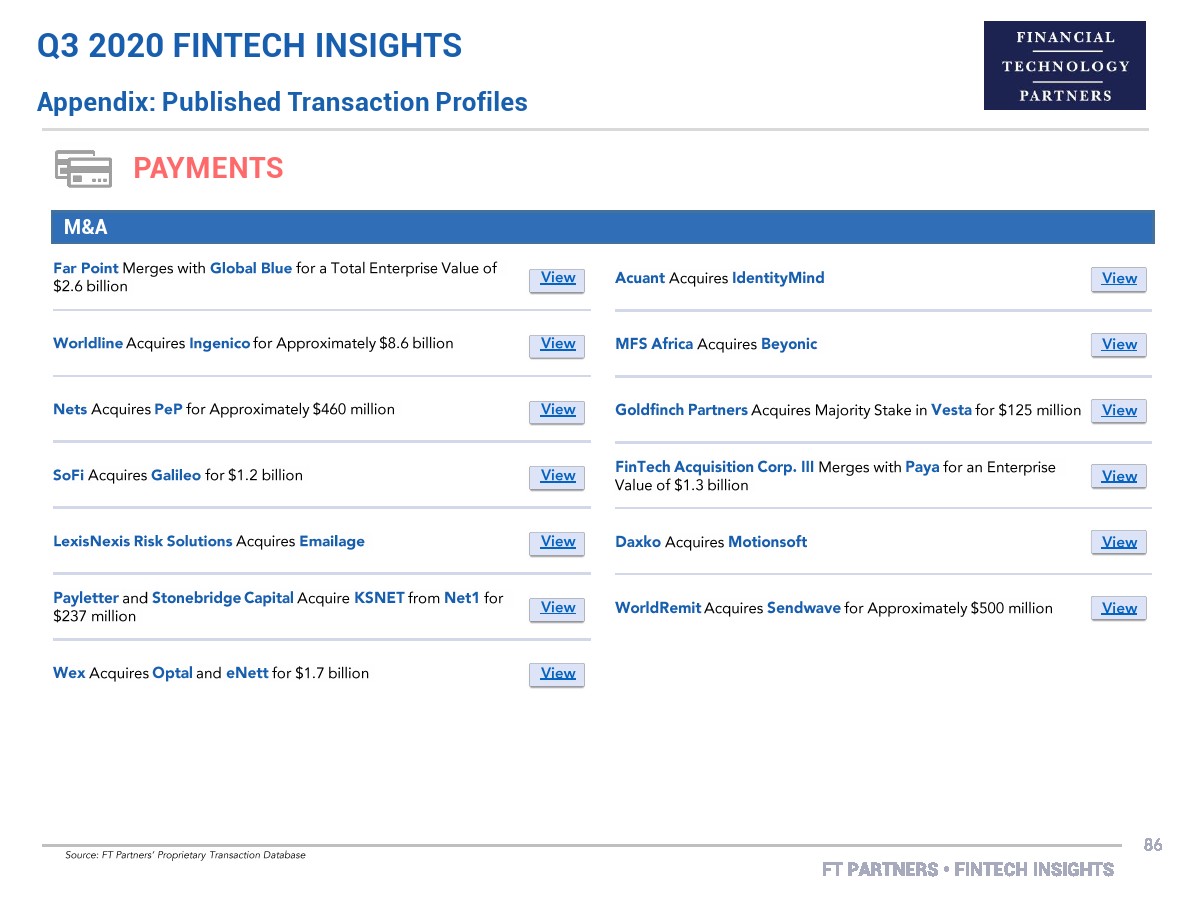 Q3 2020 FINTECH INSIGHTS

Appendix: Published Transaction Profiles

FINANCIAL TECHNOLOGY PARTNERS

PAYMENTS

M&A

Far Point Merges with Global Blue for a Total Enterprise Value of $2.6 billion View

Worldline Acquires Ingenico for Approximately $8.6 billion View

Nets Acquires PeP for Approximately $460 million View

SoFi Acquires Galileo for $1.2 billion View

LexisNexis Risk Solutions Acquires Emailage View

Payletter and Stonebridge Capital Acquire KSNET from Net1 for $237 million View

Wex Acquires Optal and eNett for $1.7 billion View

Acuant Acquires IdentityMind View

MFS Africa Acquires Beyonic View

Goldfinch Partners Acquires Majority Stake in Vesta for $125 million View

FinTech Acquisition Corp. III Merges with Paya for an Enterprise Value of $1.3 billion View

Daxko Acquires Motionsoft View

WorldRemit Acquires Sendwave for Approximately $500 million View

Source: FT Partners' Proprietary Transaction Database

86

FT PARTNERS • FINTECH INSIGHTS